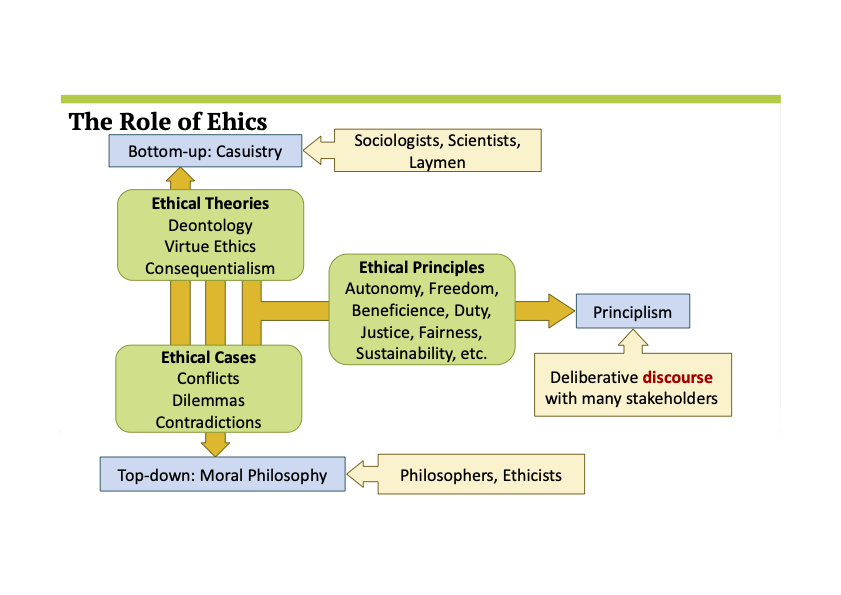 The Role of Ehics

Bottom-up: Casuistry

Sociologists, Scientists, Laymen

Ethical Theories
Deontology
Virtue Ethics
Consequentialism

Ethical Principles
Autonomy, Freedom, Beneficience, Duty, Justice, Fairness, Sustainability, etc.

Principlism

Deliberative discourse with many stakeholders

Ethical Cases
Conflicts
Dilemmas
Contradictions

Top-down: Moral Philosophy

Philosophers, Ethicists